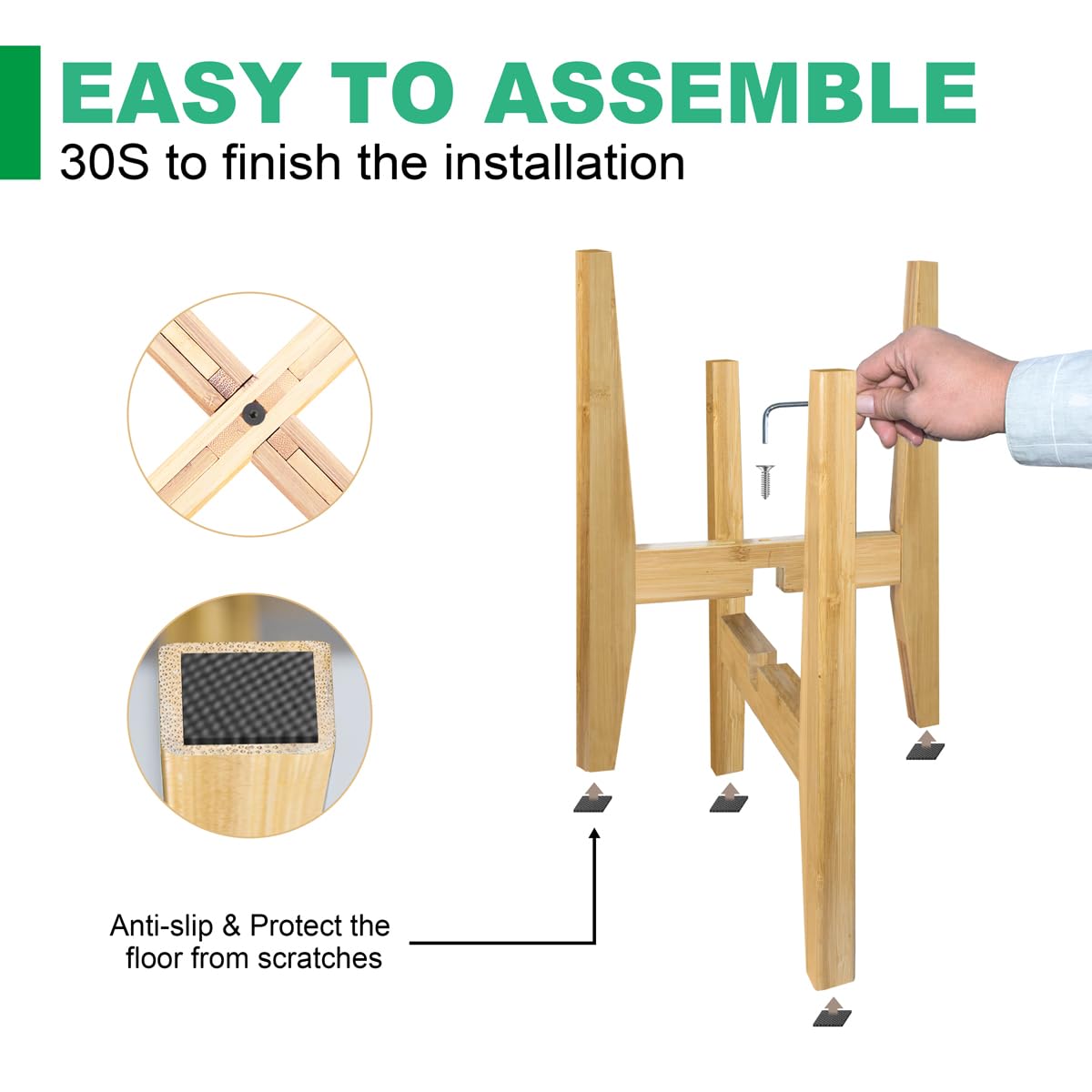 EASY TO ASSEMBLE
30S to finish the installation

Anti-slip & Protect the floor from scratches